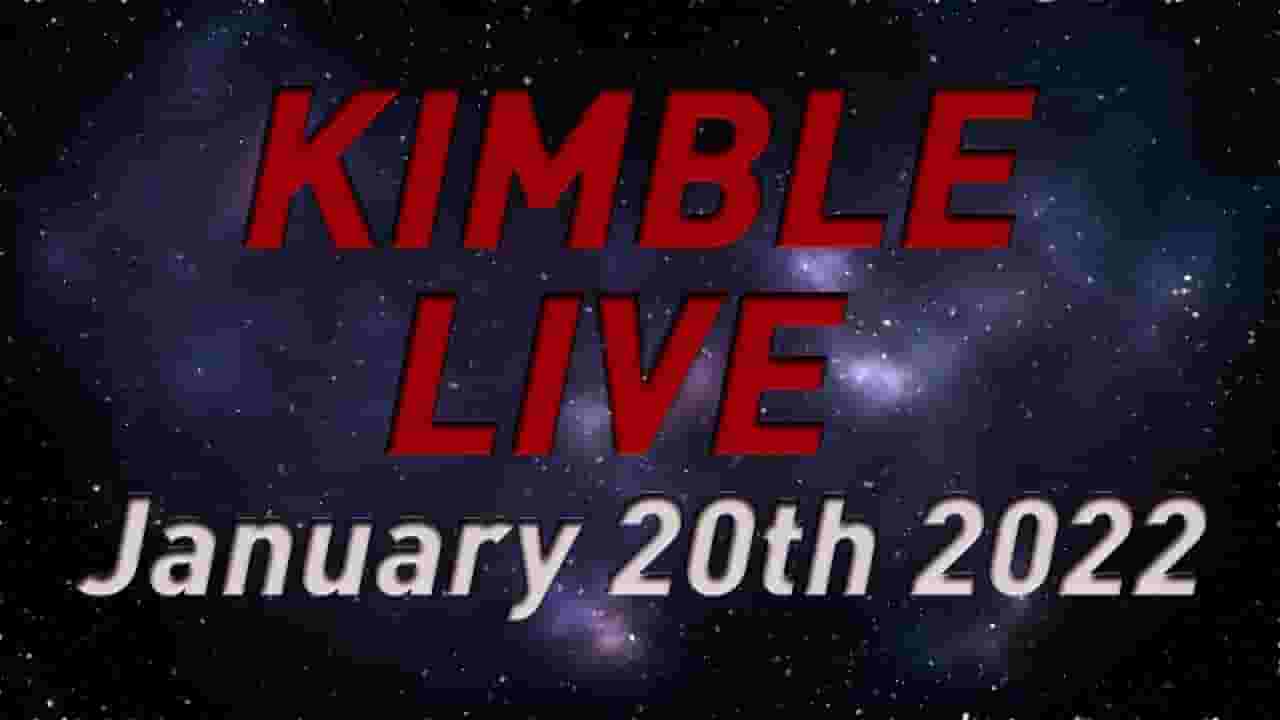 KIMBLE
LIVE
January 20th 2022